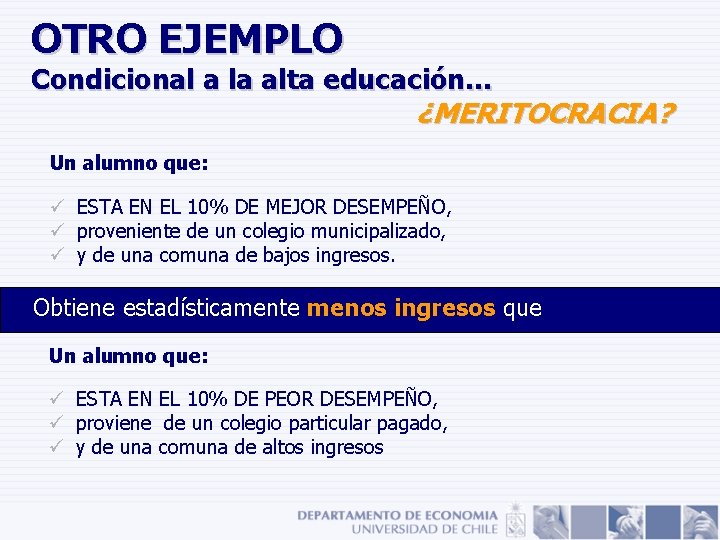 OTRO EJEMPLO
Condicional a la alta educación...

¿MERITOCRACIA?

Un alumno que:

✓ ESTA EN EL 10% DE MEJOR DESEMPEÑO,
✓ proveniente de un colegio municipalizado,
✓ y de una comuna de bajos ingresos.

Obtiene estadísticamente menos ingresos que

Un alumno que:

✓ ESTA EN EL 10% DE PEOR DESEMPEÑO,
✓ proviene de un colegio particular pagado,
✓ y de una comuna de altos ingresos

DEPARTAMENTO DE ECONOMIA
UNIVERSIDAD DE CHILE